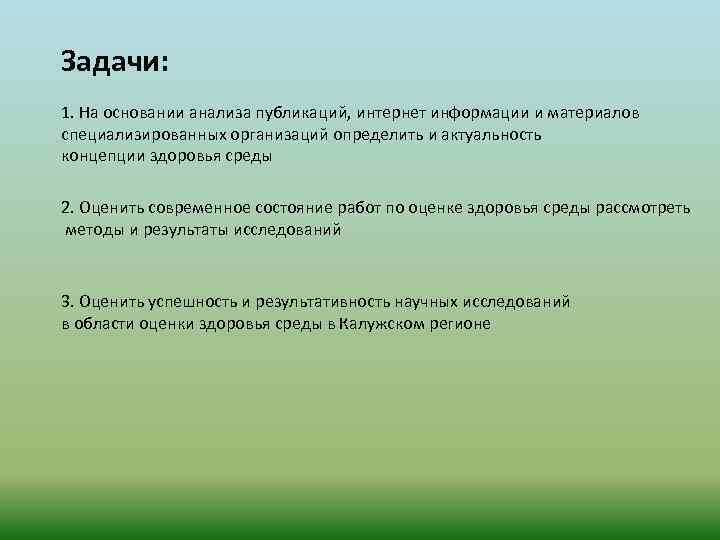 Задачи:

1. На основании анализа публикаций, интернет информации и материалов специализированных организаций определить и актуальность концепции здоровья среды

2. Оценить современное состояние работ по оценке здоровья среды рассмотреть методы и результаты исследований

3. Оценить успешность и результативность научных исследований в области оценки здоровья среды в Калужском регионе